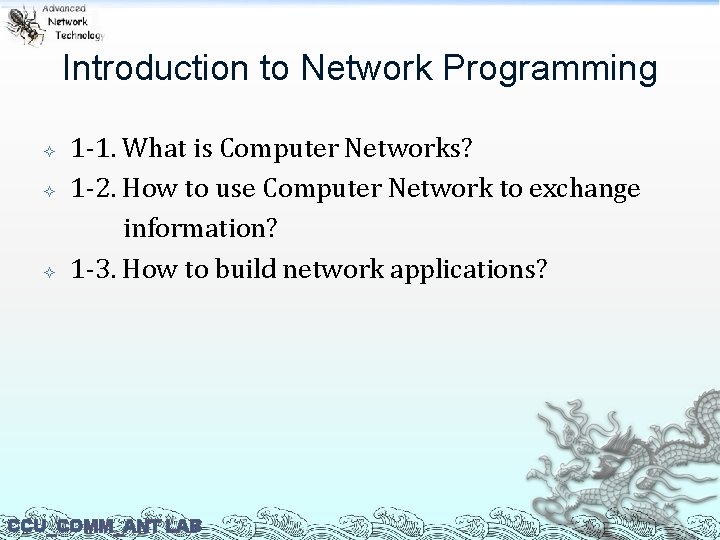 Advanced
Network
Technology

Introduction to Network Programming

1-1. What is Computer Networks?
1-2. How to use Computer Network to exchange information?
1-3. How to build network applications?

CCU_COMM_ANT LAB